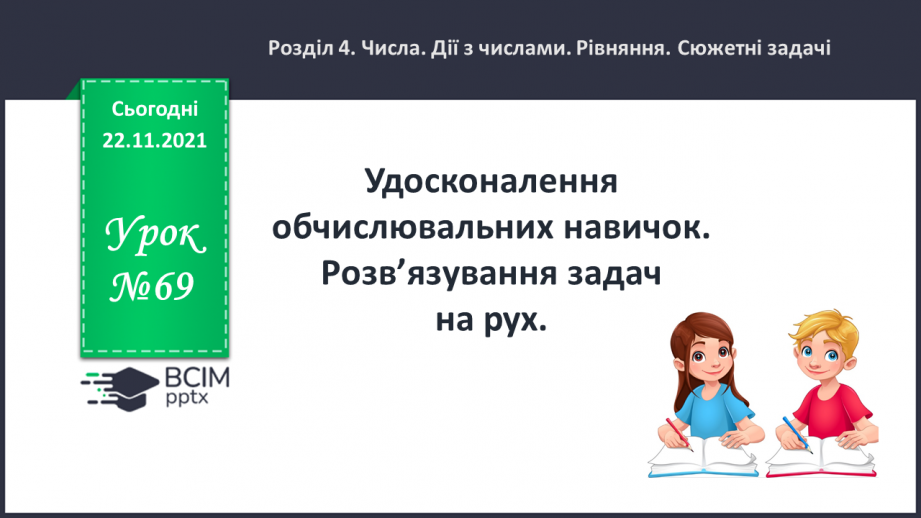 Розділ 4. Числа. Дії з числами. Рівняння. Сюжетні задачі

Сьогодні
22.11.2021

Урок
№69

ВСІМ
pptx

Удосконалення обчислювальних навичок. Розв'язування задач на рух.